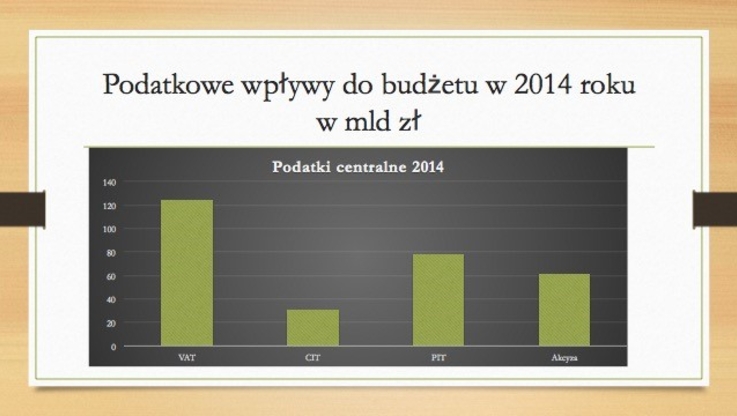 Podatkowe wpływy do budżetu w 2014 roku w mld zł

Podatki centralne 2014

140
120
100
80
60
40
20
0

VAT
CIT
PIT
Akcyza